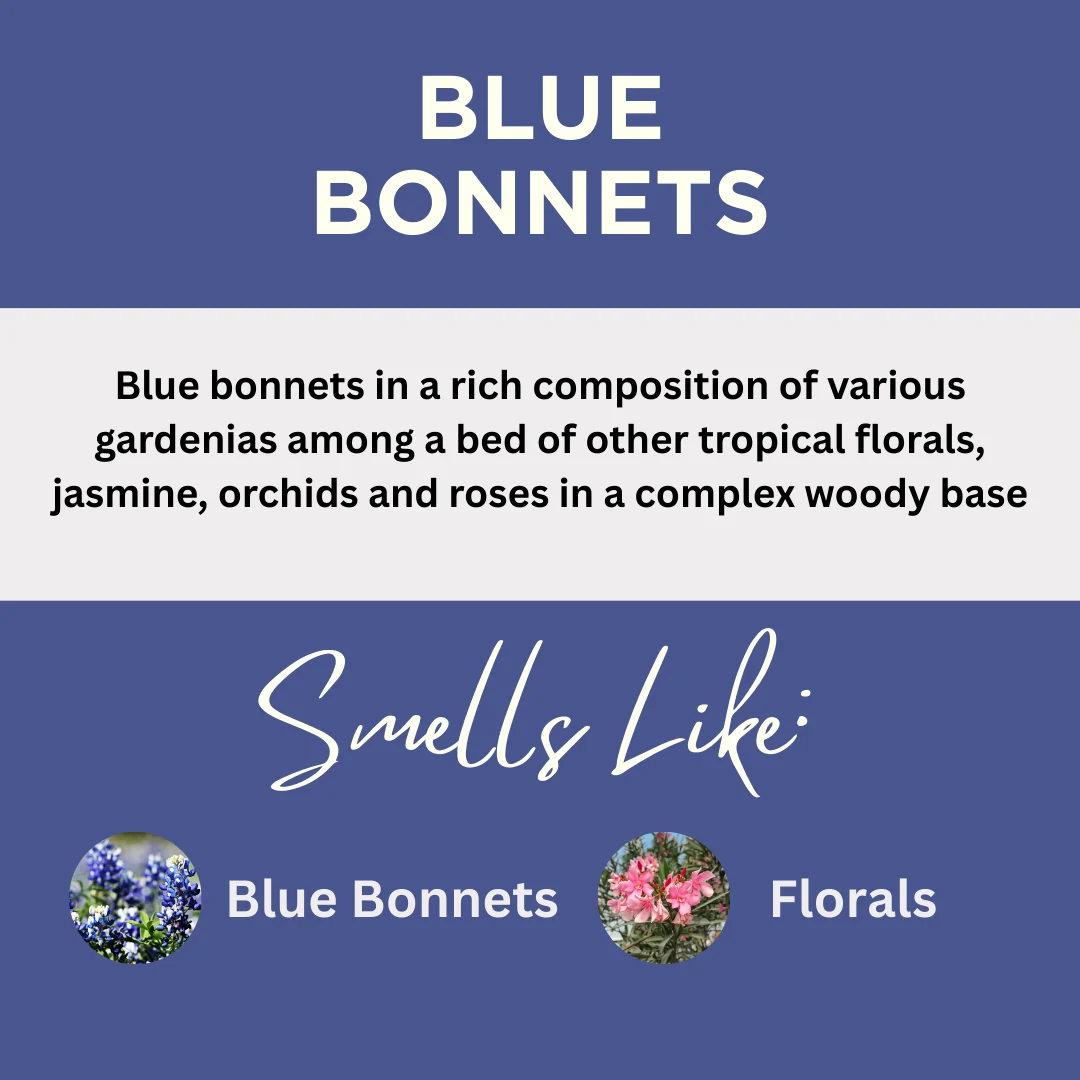 BLUE BONNETS

Blue bonnets in a rich composition of various gardenias among a bed of other tropical florals, jasmine, orchids and roses in a complex woody base

Smells Like:

Blue Bonnets

Florals